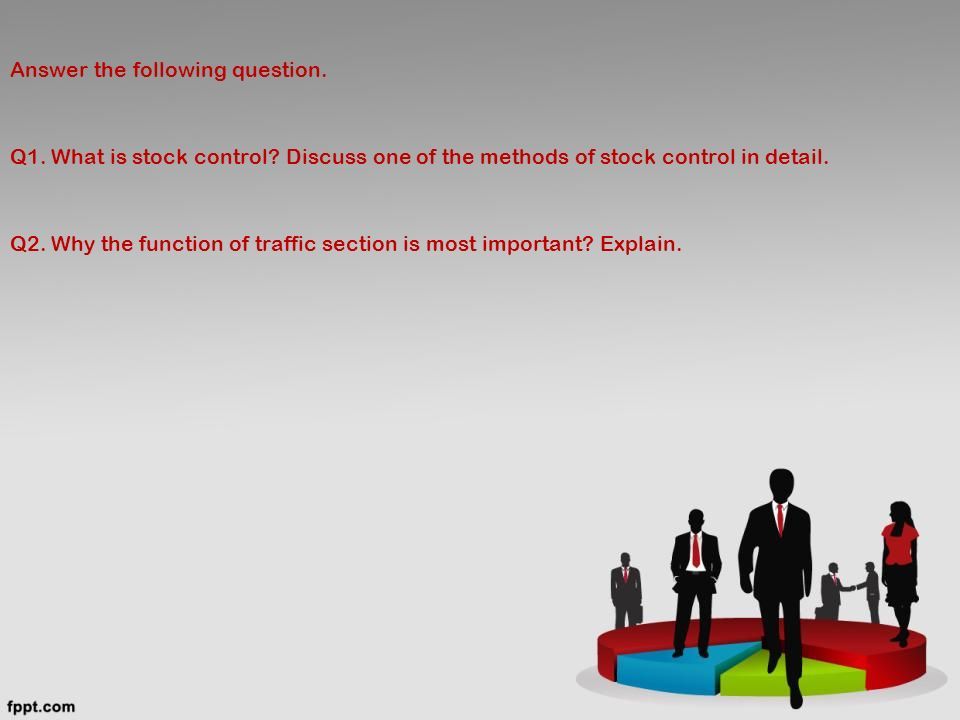 Answer the following question.

Q1. What is stock control? Discuss one of the methods of stock control in detail.

Q2. Why the function of traffic section is most important? Explain.

fppt.com